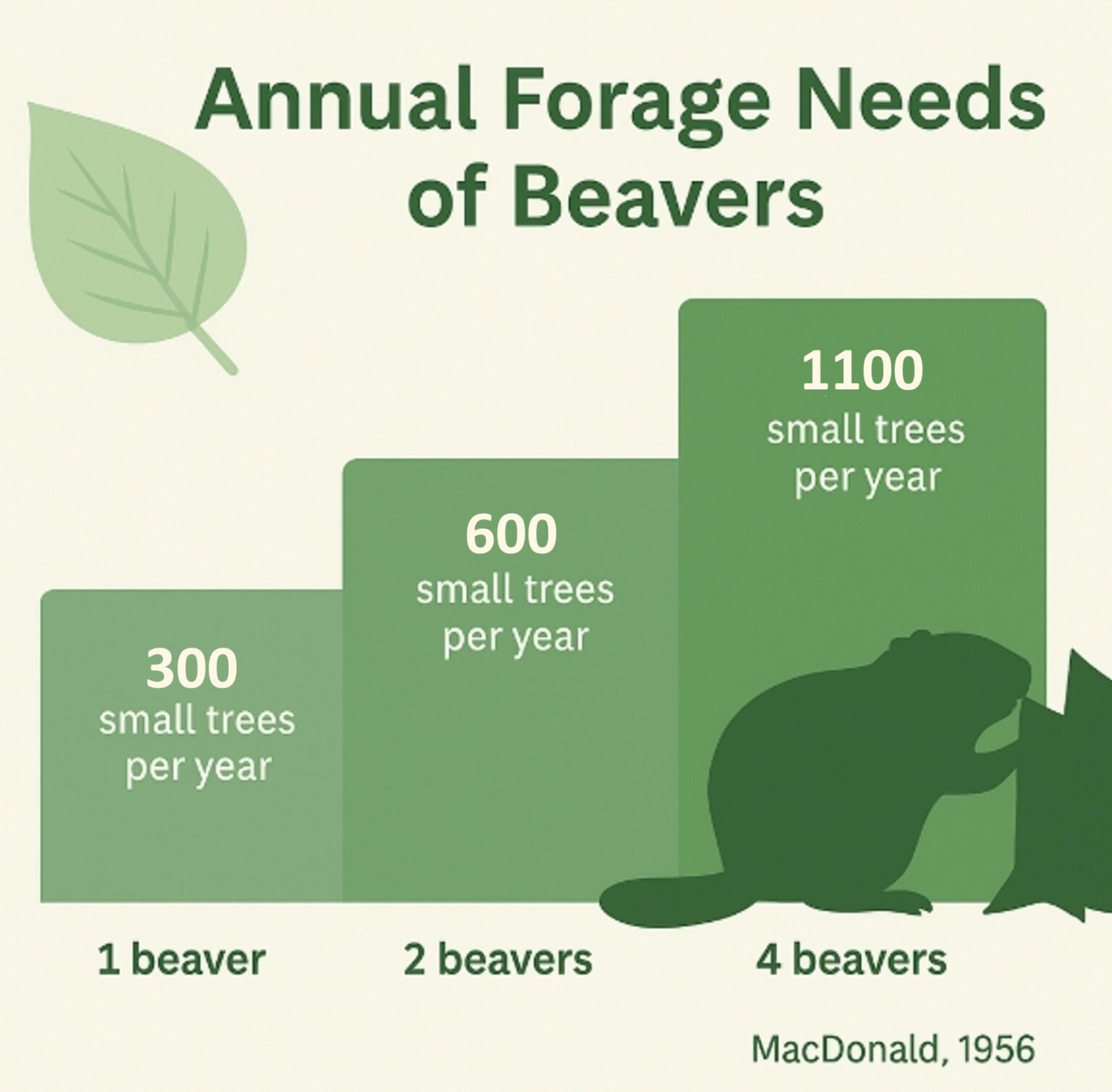 Annual Forage Needs of Beavers

300
small trees
per year

600
small trees
per year

1100
small trees
per year

1 beaver

2 beavers

4 beavers

MacDonald, 1956